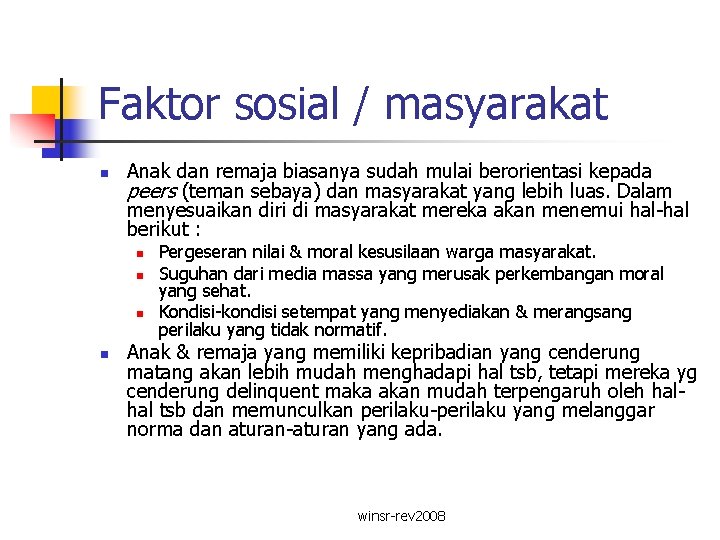 Faktor sosial / masyarakat

Anak dan remaja biasanya sudah mulai berorientasi kepada peers (teman sebaya) dan masyarakat yang lebih luas. Dalam menyesuaikan diri di masyarakat mereka akan menemui hal-hal berikut :

Pergeseran nilai & moral kesusilaan warga masyarakat.

Suguhan dari media massa yang merusak perkembangan moral yang sehat.

Kondisi-kondisi setempat yang menyediakan & merangsang perilaku yang tidak normatif.

Anak & remaja yang memiliki kepribadian yang cenderung matang akan lebih mudah menghadapi hal tsb, tetapi mereka yg cenderung delinquent maka akan mudah terpengaruh oleh hal-hal tsb dan memunculkan perilaku-perilaku yang melanggar norma dan aturan-aturan yang ada.

winsr-rev2008